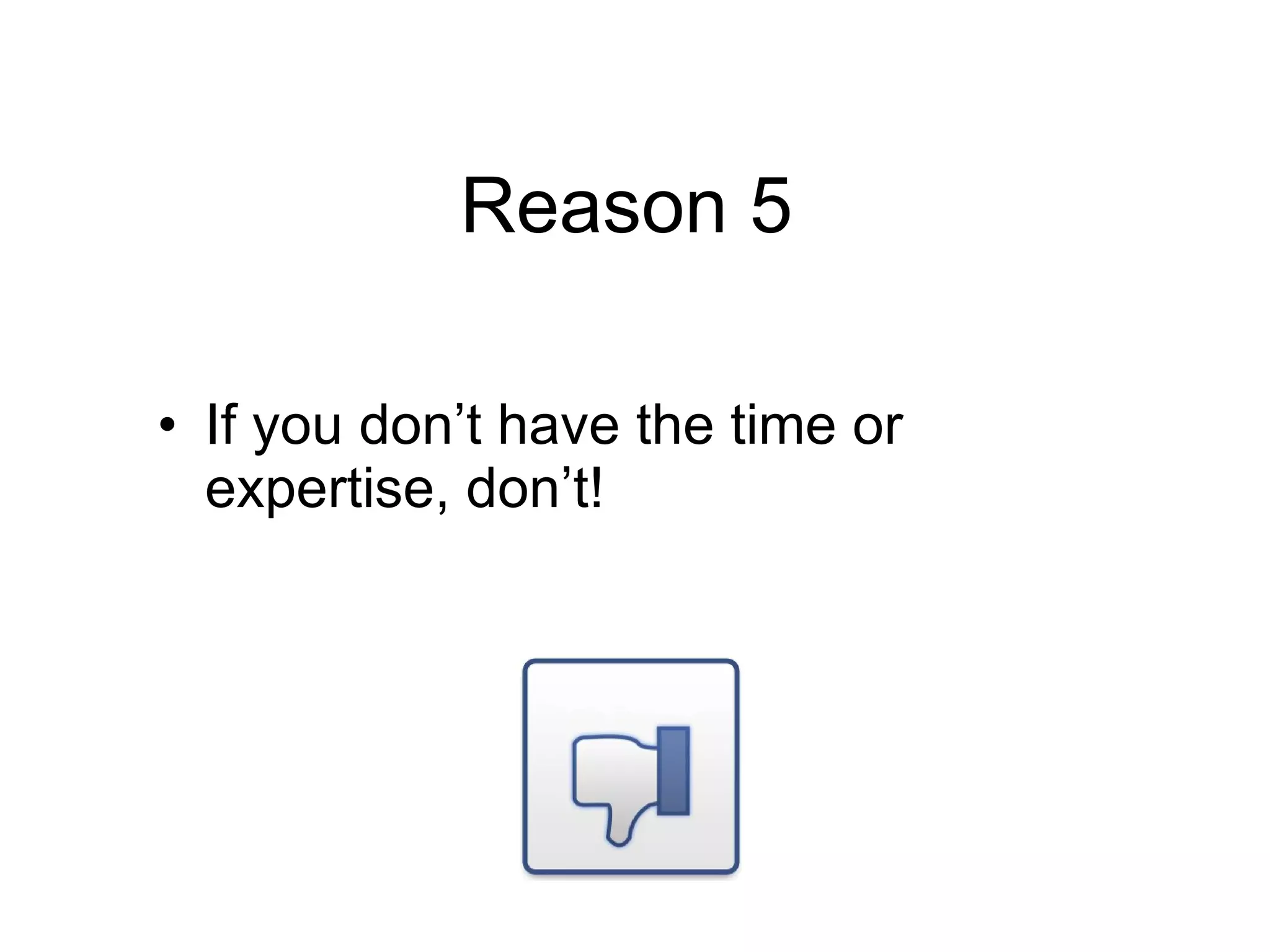 Reason 5

• If you don’t have the time or expertise, don’t!